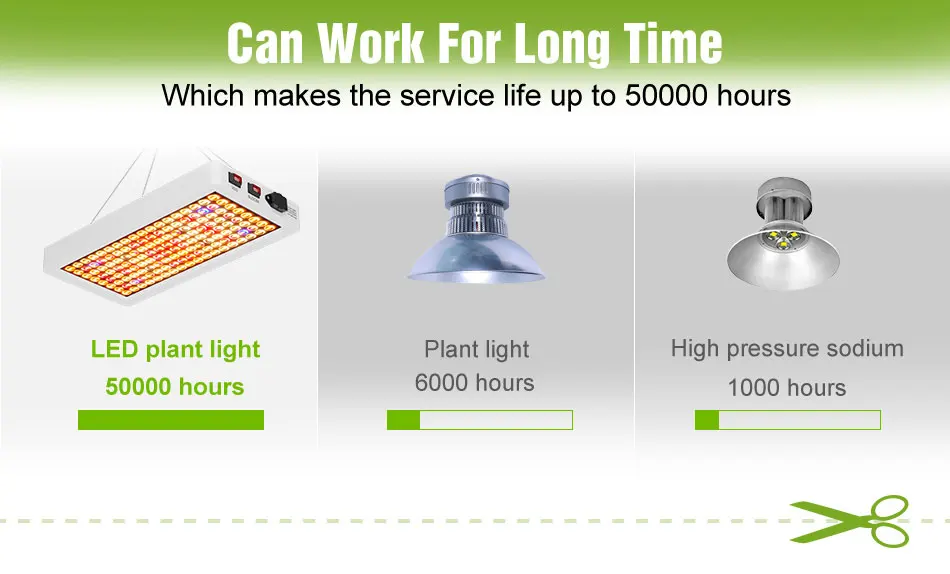 Can Work For Long Time
Which makes the service life up to 50000 hours

LED plant light
50000 hours

Plant light
6000 hours

High pressure sodium
1000 hours